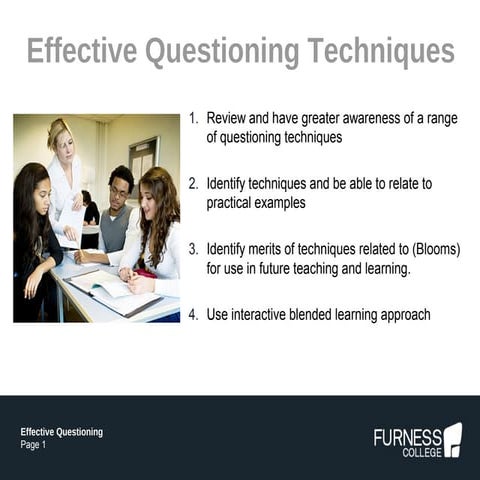 Effective Questioning Techniques

1. Review and have greater awareness of a range of questioning techniques

2. Identify techniques and be able to relate to practical examples

3. Identify merits of techniques related to (Blooms) for use in future teaching and learning.

4. Use interactive blended learning approach

Effective Questioning
Page 1

FURNESS
COLLEGE